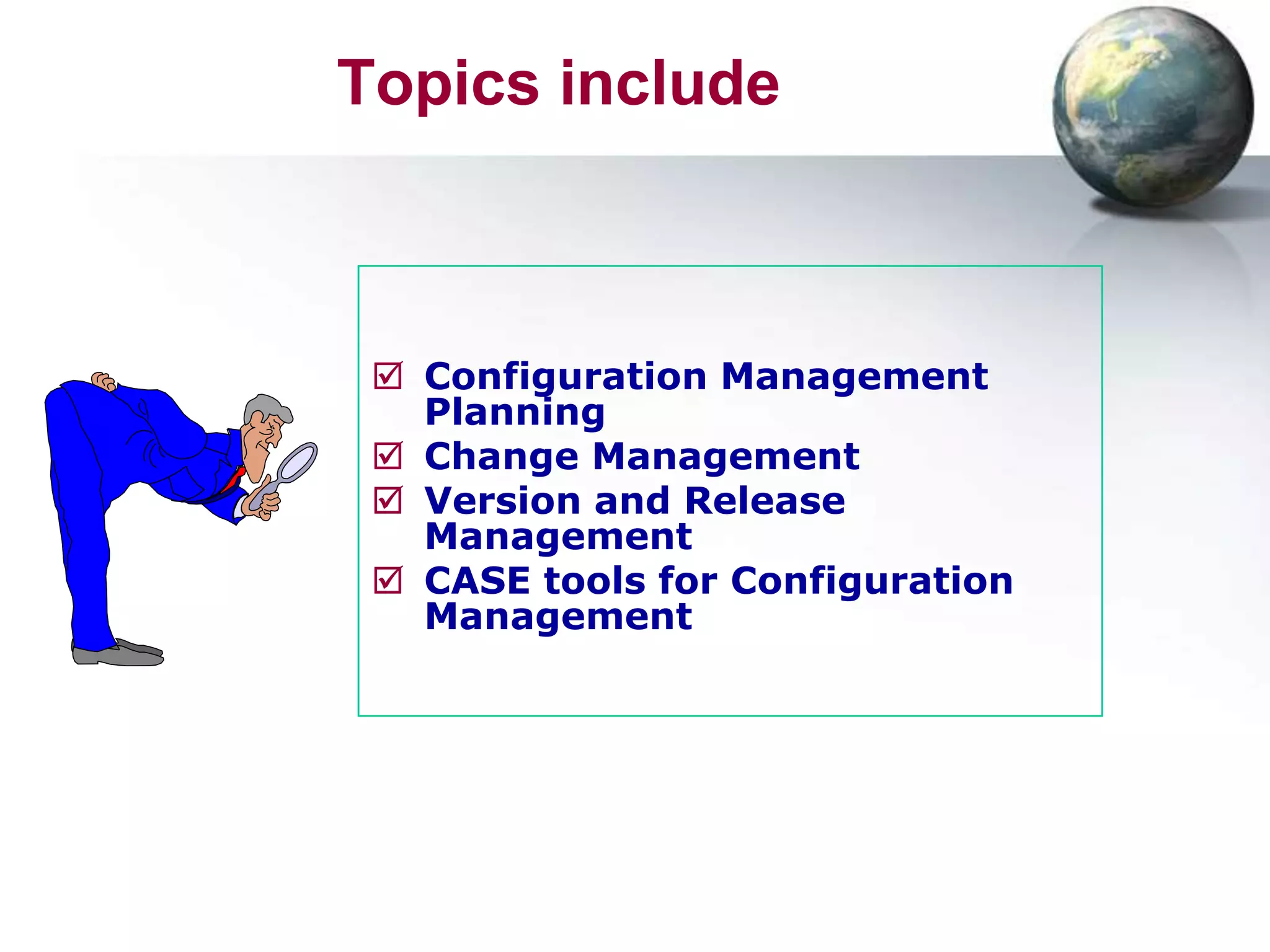 Topics include

☑ Configuration Management Planning
☑ Change Management
☑ Version and Release Management
☑ CASE tools for Configuration Management